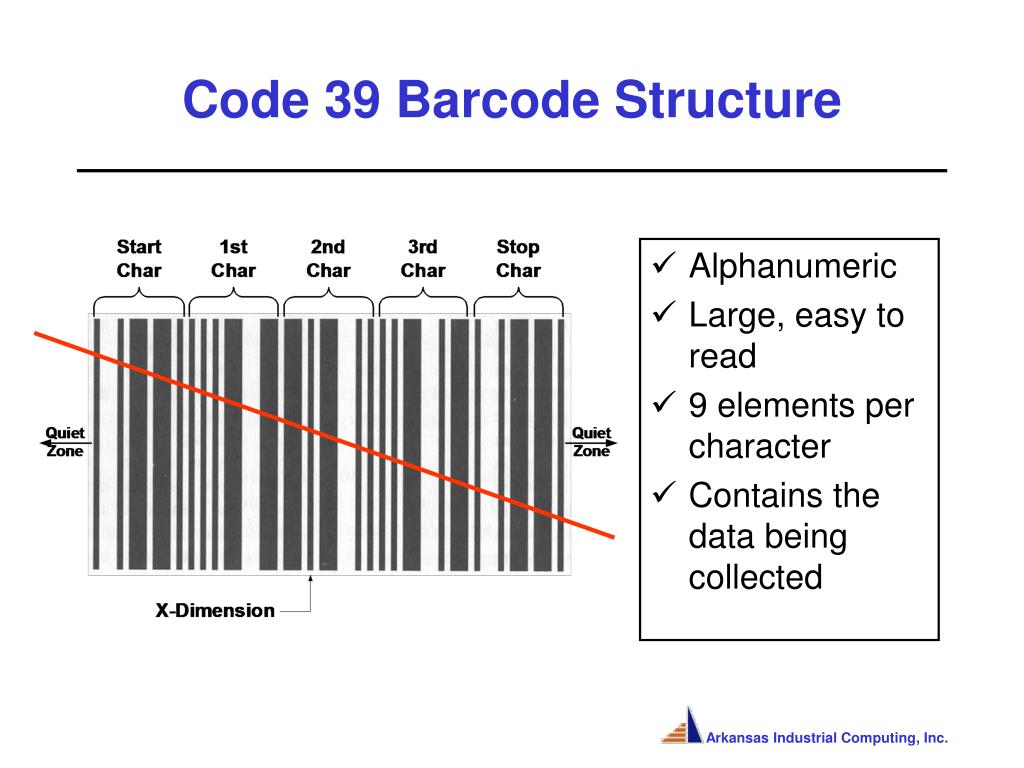 Code 39 Barcode Structure

Start Char

1st Char

2nd Char

3rd Char

Stop Char

Quiet Zone

Quiet Zone

X-Dimension

✓ Alphanumeric
✓ Large, easy to read
✓ 9 elements per character
✓ Contains the data being collected

Arkansas Industrial Computing, Inc.